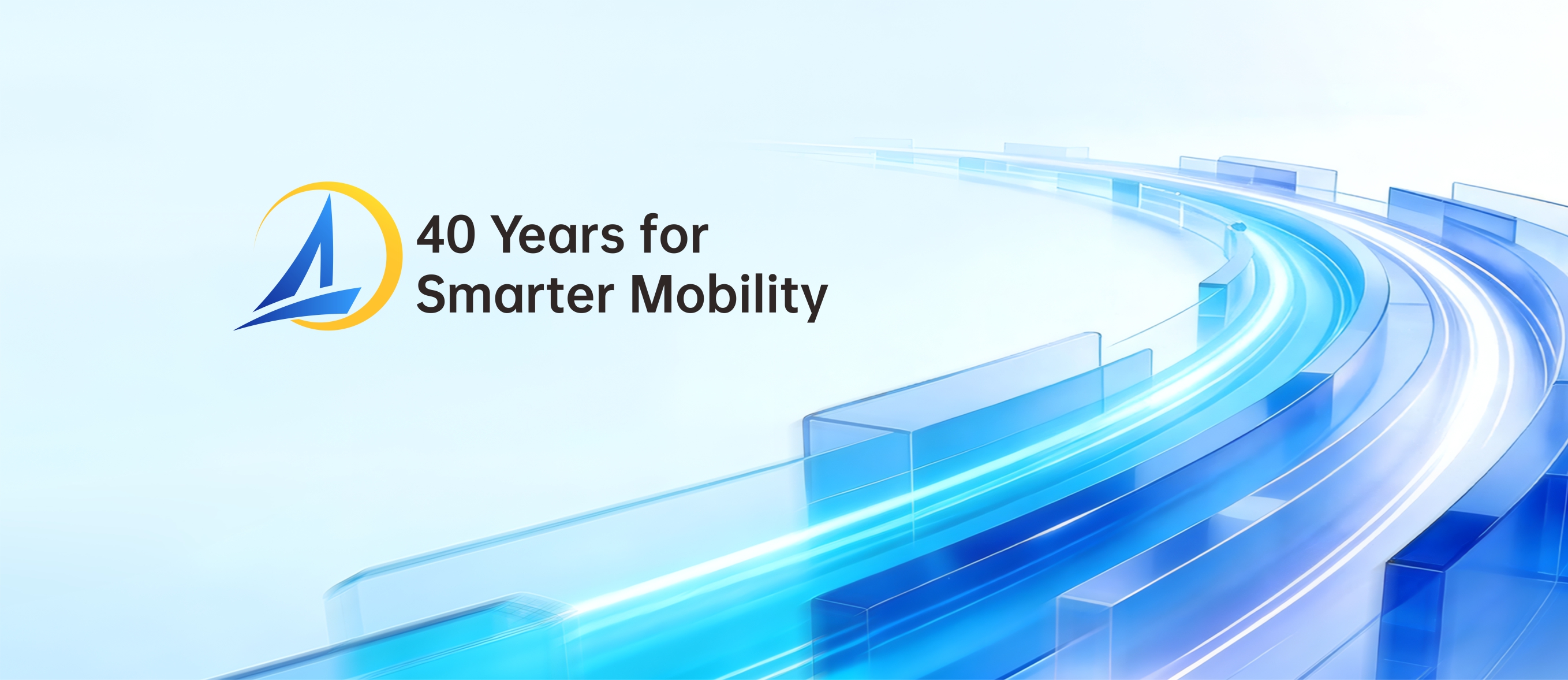 40 Years for
Smarter Mobility